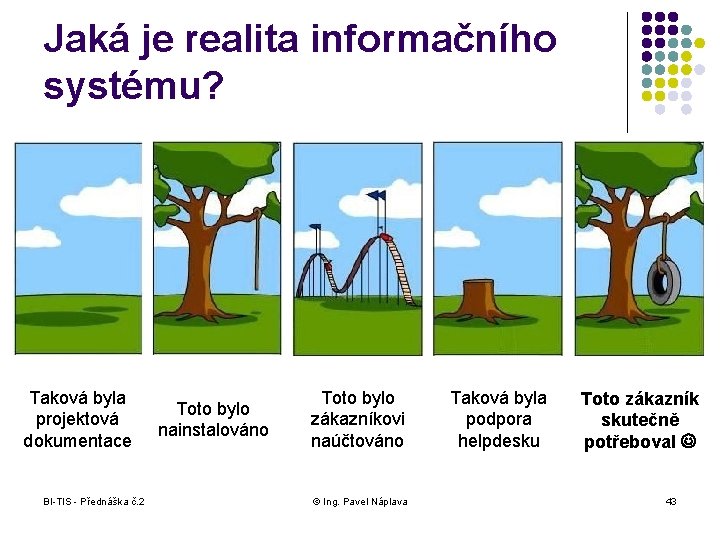 Jaká je realita informačního systému?

Taková byla projektová dokumentace

Toto bylo nainstalováno

Toto bylo zákazníkovi naúčtováno

Taková byla podpora helpdesku

Toto zákazník skutečně potřeboval ☺

BI-TIS - Přednáška č.2

© Ing. Pavel Náplava

43